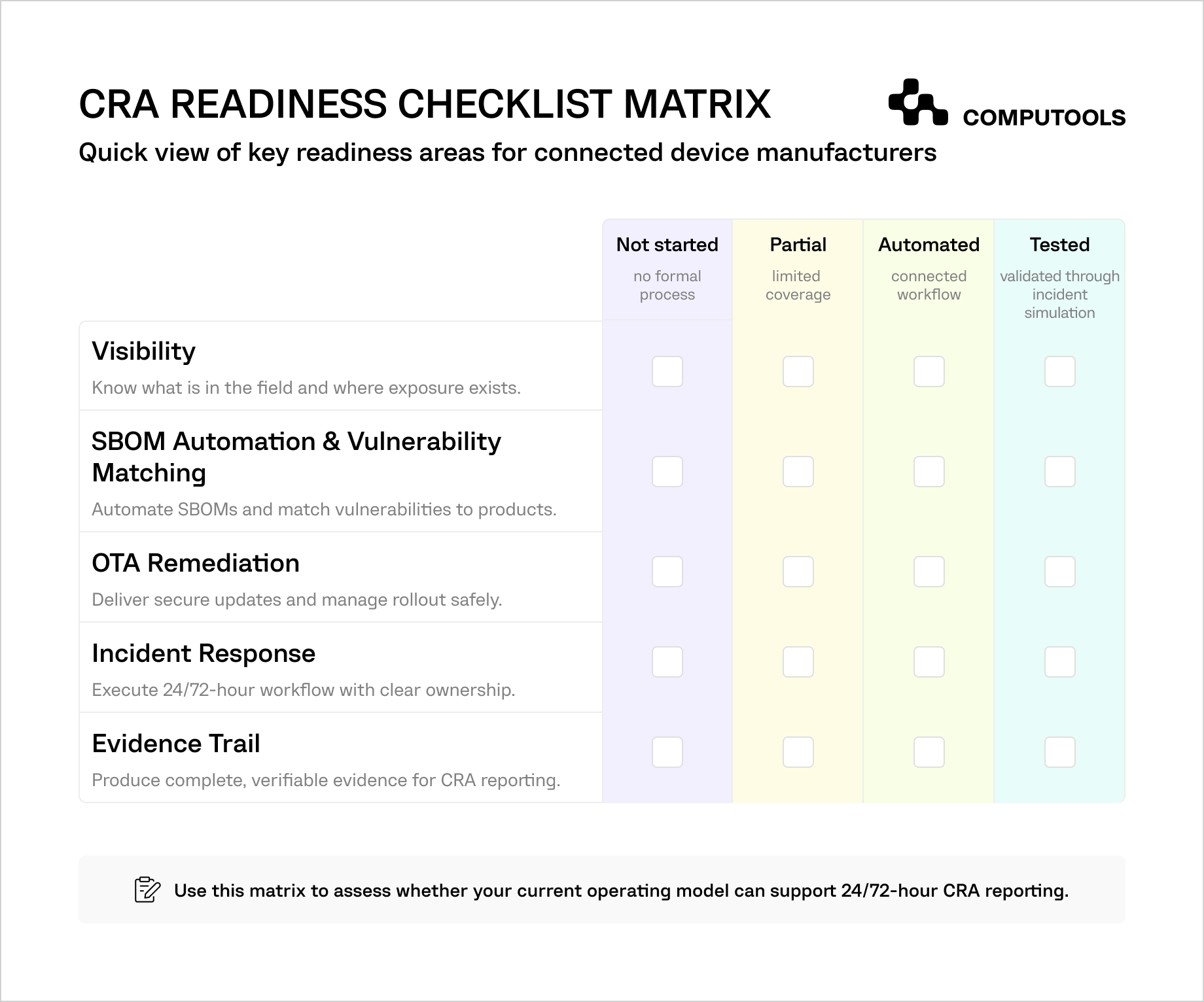 CRA READINESS CHECKLIST MATRIX

COMPUTOOLS

Quick view of key readiness areas for connected device manufacturers

| | Not started no formal process | Partial limited coverage | Automated connected workflow | Tested validated through incident simulation |
|---|---|---|---|---|
| Visibility Know what is in the field and where exposure exists. | | | | |
| SBOM Automation & Vulnerability Matching Automate SBOMs and match vulnerabilities to products. | | | | |
| OTA Remediation Deliver secure updates and manage rollout safely. | | | | |
| Incident Response Execute 24/72-hour workflow with clear ownership. | | | | |
| Evidence Trail Produce complete, verifiable evidence for CRA reporting. | | | | |

Use this matrix to assess whether your current operating model can support 24/72-hour CRA reporting.